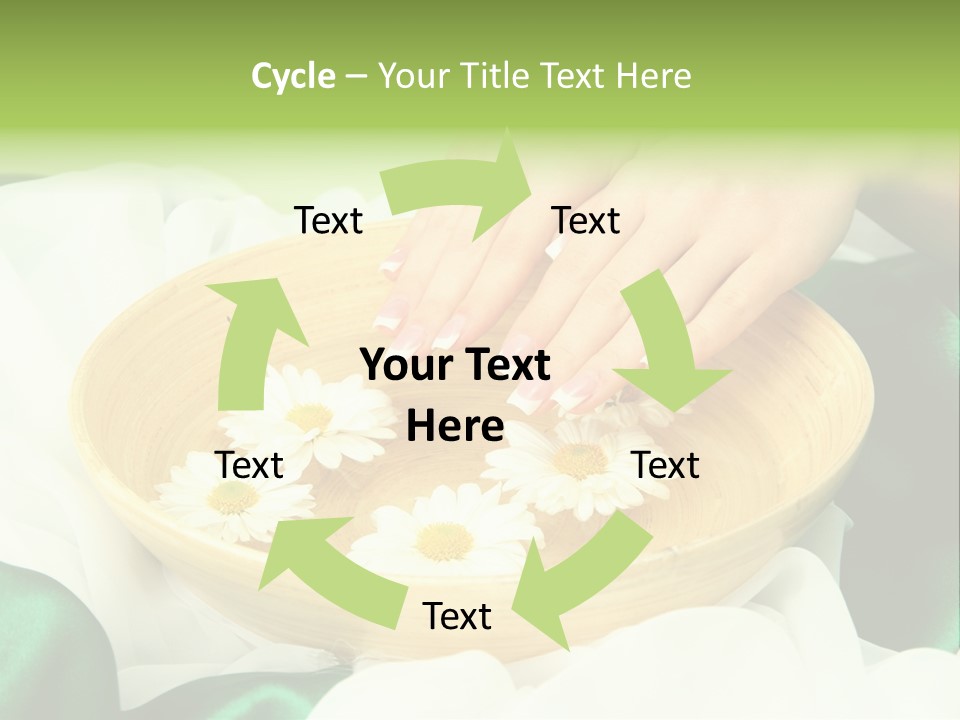 Cycle – Your Title Text Here

Text

Text

Your Text Here

Text

Text

Text